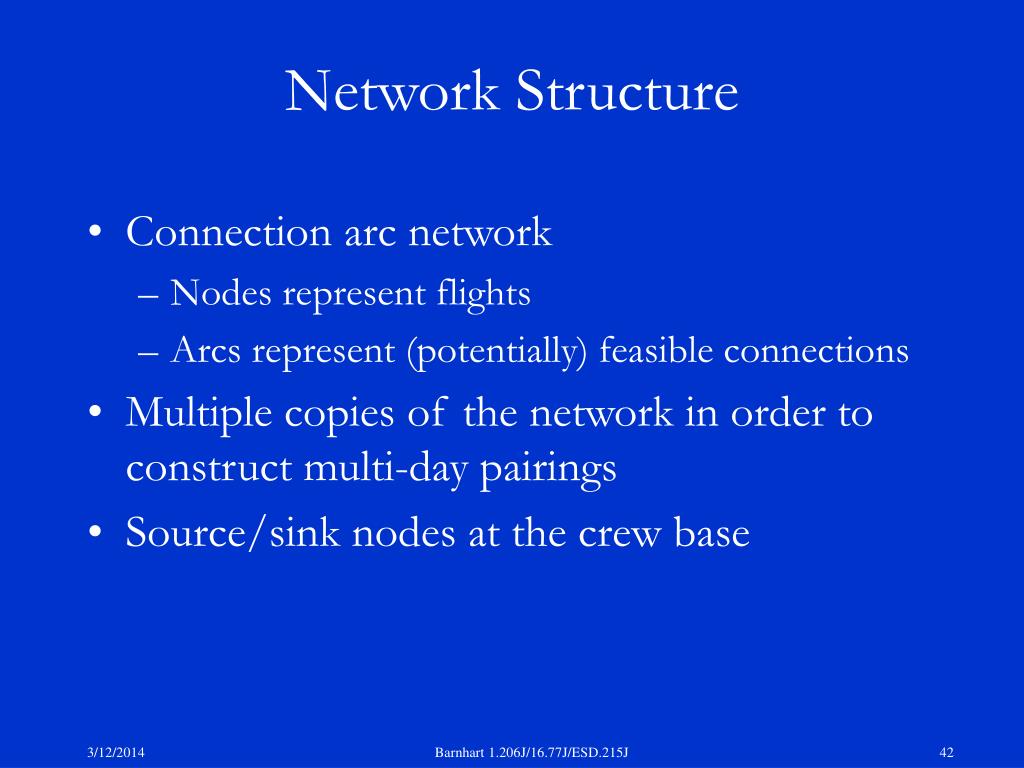 Network Structure

• Connection arc network
– Nodes represent flights
– Arcs represent (potentially) feasible connections
• Multiple copies of the network in order to construct multi-day pairings
• Source/sink nodes at the crew base

3/12/2014

Barnhart 1.206J/16.77J/ESD.215J

42